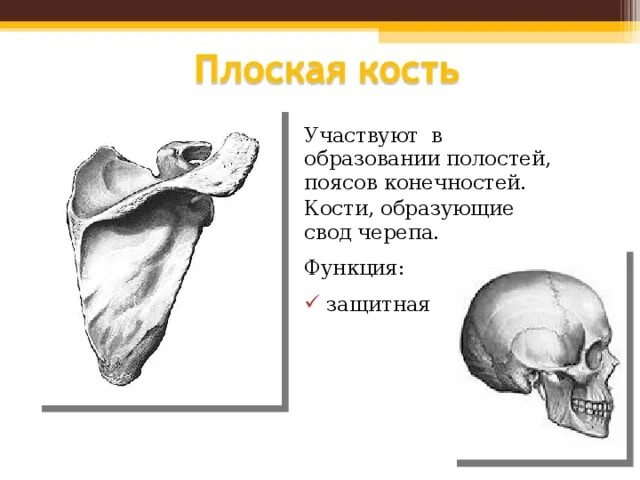 Плоская кость

Участвуют в образовании полостей, поясов конечностей. Кости, образующие свод черепа.

Функция:

✓ защитная